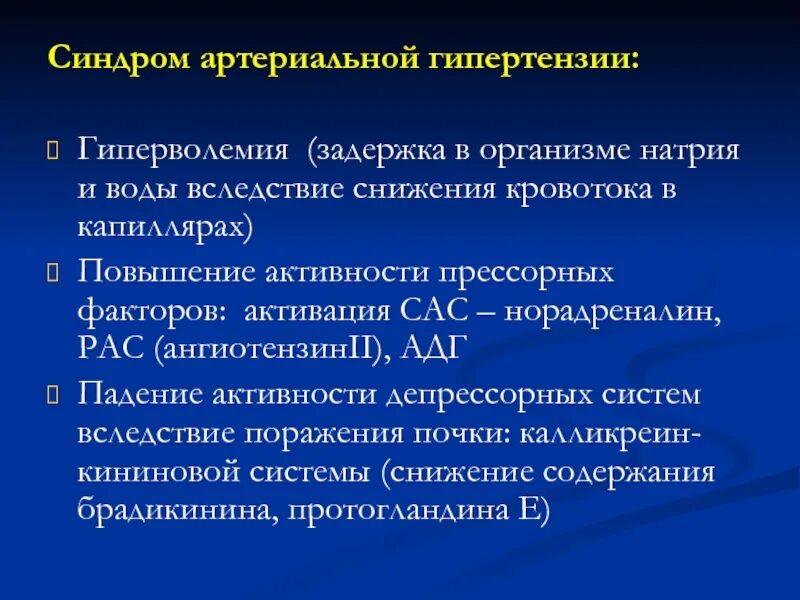 Синдром артериальной гипертензии:

Гиперволемия (задержка в организме натрия и воды вследствие снижения кровотока в капиллярах)

Повышение активности прессорных факторов: активация САС – норадреналин, РАС (ангиотензинII), АДГ

Падение активности депрессорных систем вследствие поражения почки: калликреин-кининовой системы (снижение содержания брадикинина, протогландина Е)